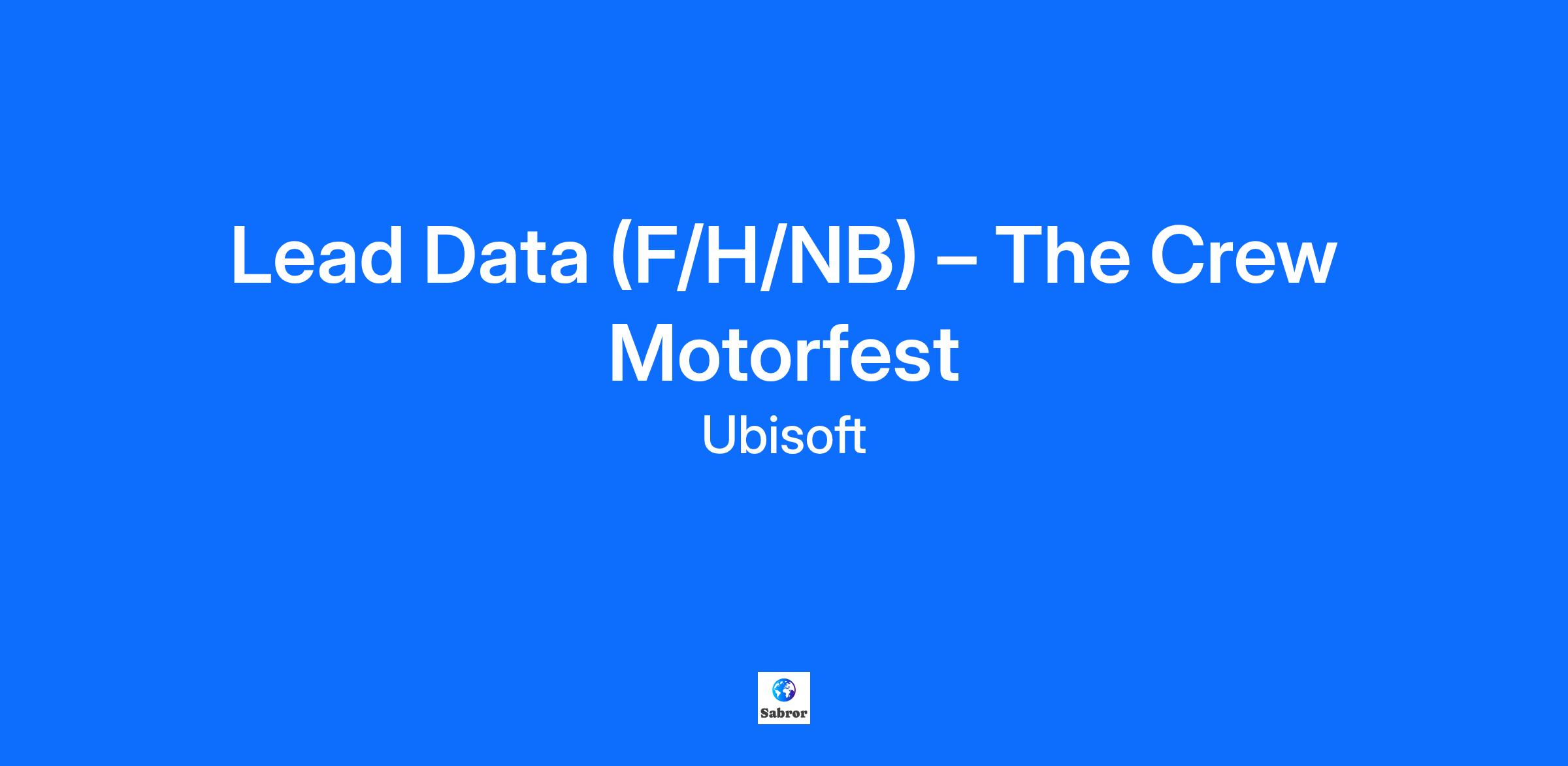 Lead Data (F/H/NB) – The Crew Motorfest

Ubisoft

Sabror